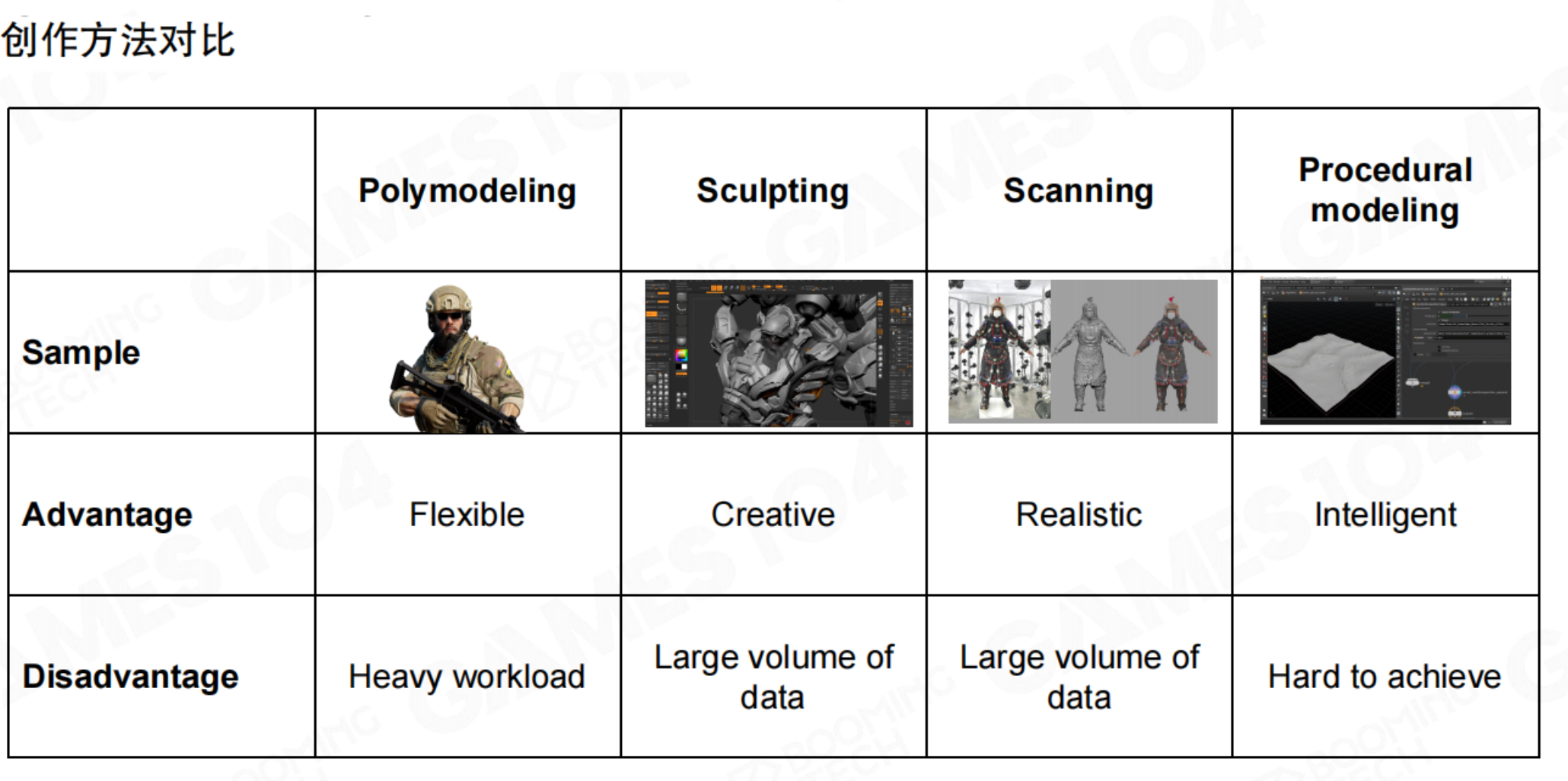 创作方法对比

| | Polymodeling | Sculpting | Scanning | Procedural modeling |
|---|---|---|---|---|
| Sample | | | | |
| Advantage | Flexible | Creative | Realistic | Intelligent |
| Disadvantage | Heavy workload | Large volume of data | Large volume of data | Hard to achieve |

GAMES104
BOOMING TECH